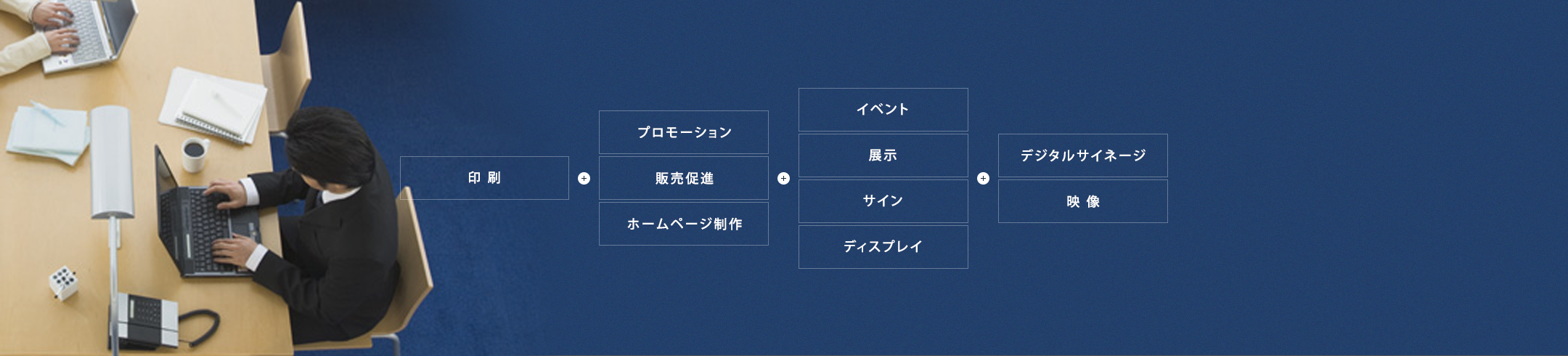 印 刷

+

プロモーション

販売促進

ホームページ制作

+

イベント

展示

サイン

ディスプレイ

+

デジタルサイネージ

映 像